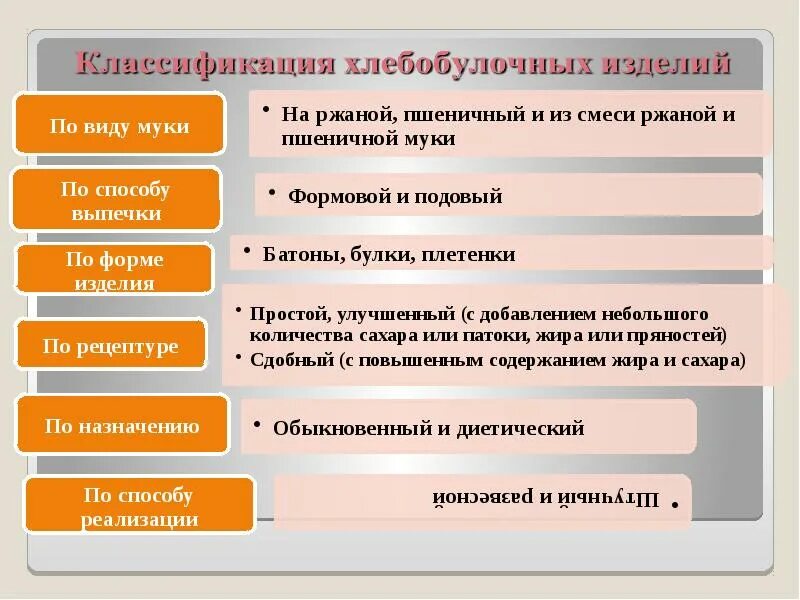 Классификация хлебобулочных изделий

По виду муки

• На ржаной, пшеничный и из смеси ржаной и пшеничной муки

По способу выпечки

• Формовой и подовый

По форме изделия

• Батоны, булки, плетенки

По рецептуре

• Простой, улучшенный (с добавлением небольшого количества сахара или патоки, жира или пряностей)
• Сдобный (с повышенным содержанием жира и сахара)

По назначению

• Обыкновенный и диетический

По способу реализации

• Штучный и развесной